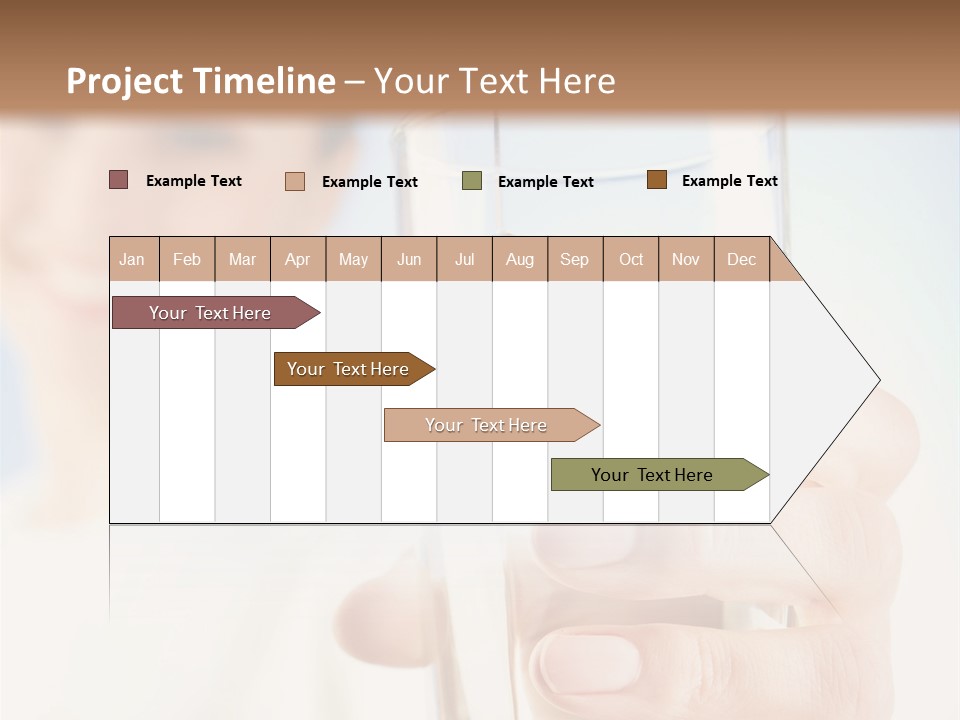 Project Timeline – Your Text Here

Example Text
Example Text
Example Text
Example Text

| Jan | Feb | Mar | Apr | May | Jun | Jul | Aug | Sep | Oct | Nov | Dec |
|---|---|---|---|---|---|---|---|---|---|---|---|

Your Text Here

Your Text Here

Your Text Here

Your Text Here